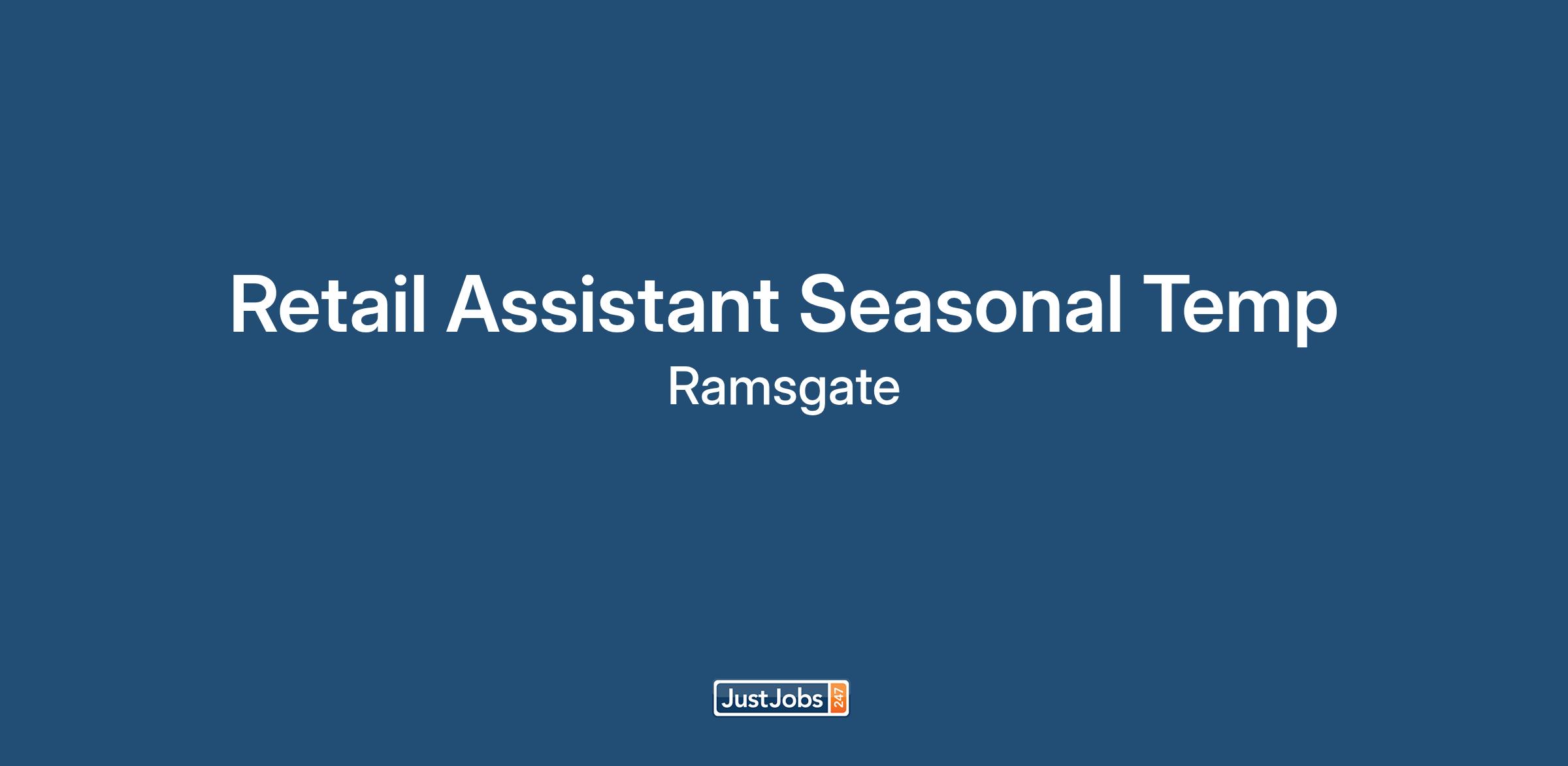 Retail Assistant Seasonal Temp
Ramsgate

JustJobs 247